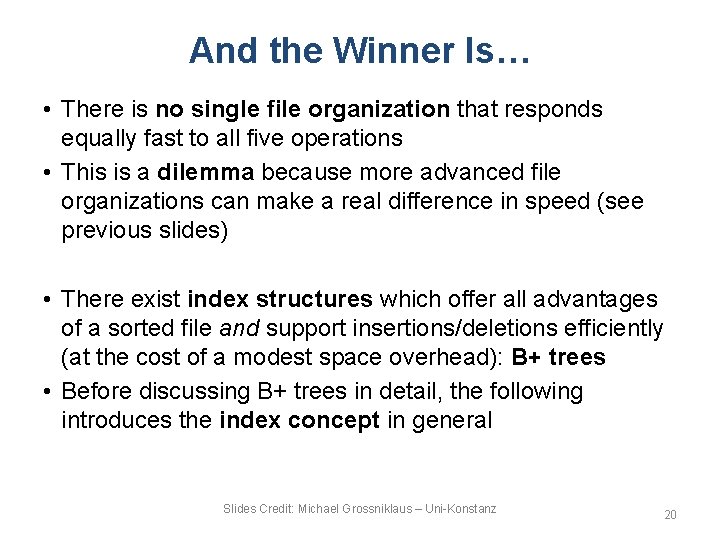 And the Winner Is…

• There is no single file organization that responds equally fast to all five operations

• This is a dilemma because more advanced file organizations can make a real difference in speed (see previous slides)

• There exist index structures which offer all advantages of a sorted file and support insertions/deletions efficiently (at the cost of a modest space overhead): B+ trees

• Before discussing B+ trees in detail, the following introduces the index concept in general

Slides Credit: Michael Grossniklaus – Uni-Konstanz

20